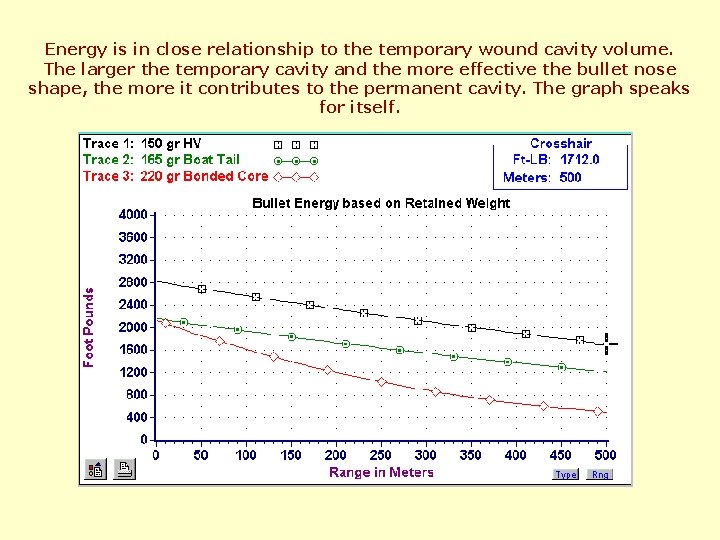 Energy is in close relationship to the temporary wound cavity volume. The larger the temporary cavity and the more effective the bullet nose shape, the more it contributes to the permanent cavity. The graph speaks for itself.

Trace 1: 150 gr HV
Trace 2: 165 gr Boat Tail
Trace 3: 220 gr Bonded Core

Crosshair
Ft-LB: 1712.0
Meters: 500

Bullet Energy based on Retained Weight

Foot Pounds

4000
3600
3200
2800
2400
2000
1600
1200
800
400
0

0 50 100 150 200 250 300 350 400 450 500

Range in Meters

Type
Rng